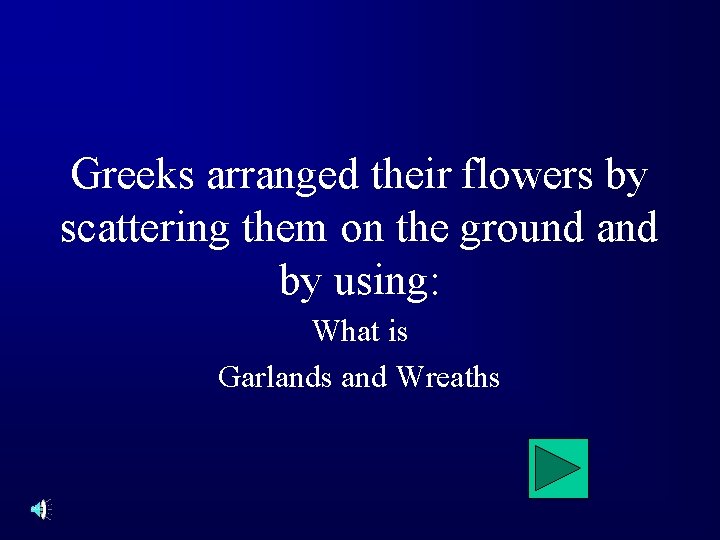 Greeks arranged their flowers by scattering them on the ground and by using:

What is

Garlands and Wreaths